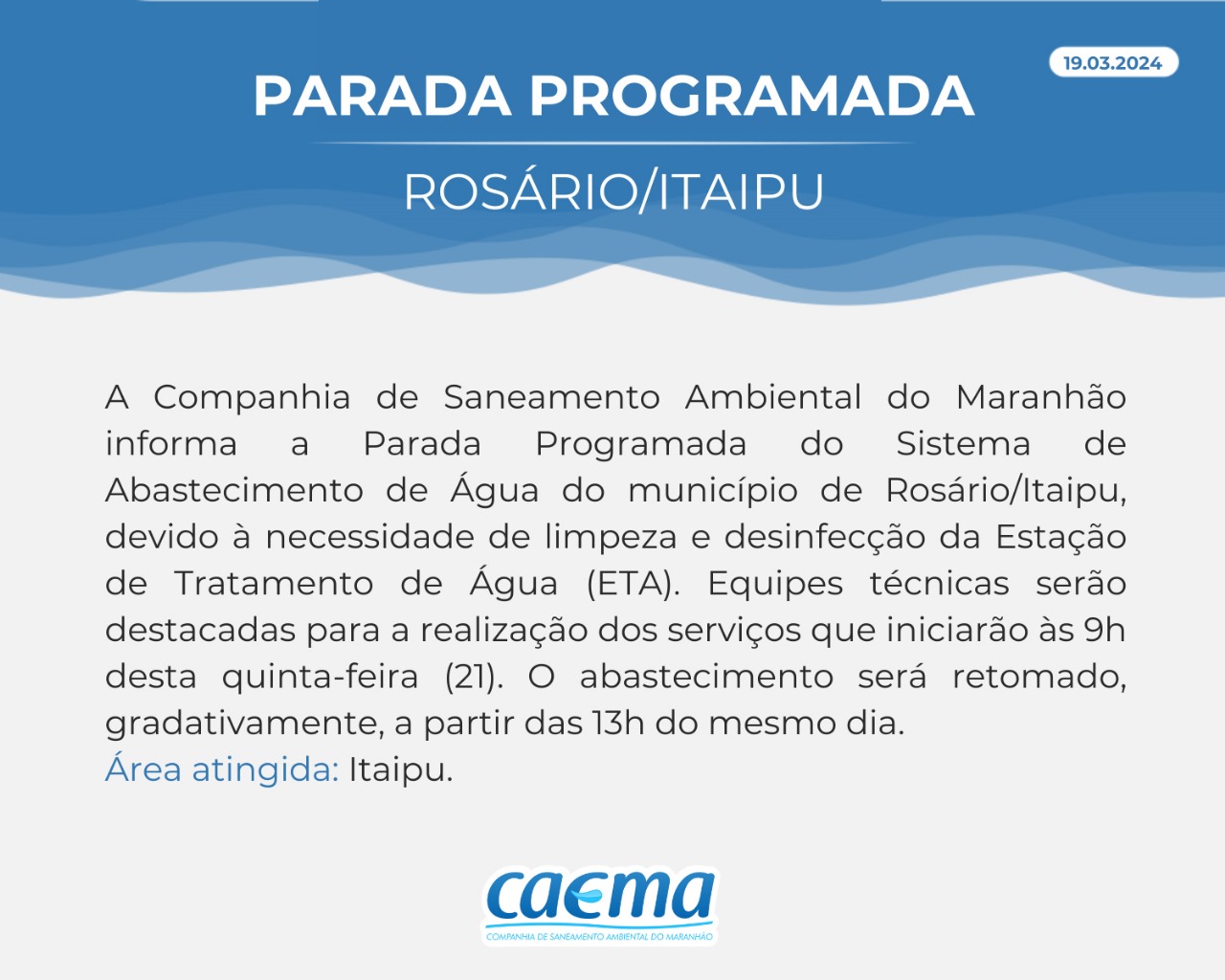 19.03.2024

PARADA PROGRAMADA

ROSÁRIO/ITAIPU

A Companhia de Saneamento Ambiental do Maranhão informa a Parada Programada do Sistema de Abastecimento de Água do município de Rosário/Itaipu, devido à necessidade de limpeza e desinfecção da Estação de Tratamento de Água (ETA). Equipes técnicas serão destacadas para a realização dos serviços que iniciarão às 9h desta quinta-feira (21). O abastecimento será retomado, gradativamente, a partir das 13h do mesmo dia.
Área atingida: Itaipu.

caema
COMPANHIA DE SANEAMENTO AMBIENTAL DO MARANHÃO